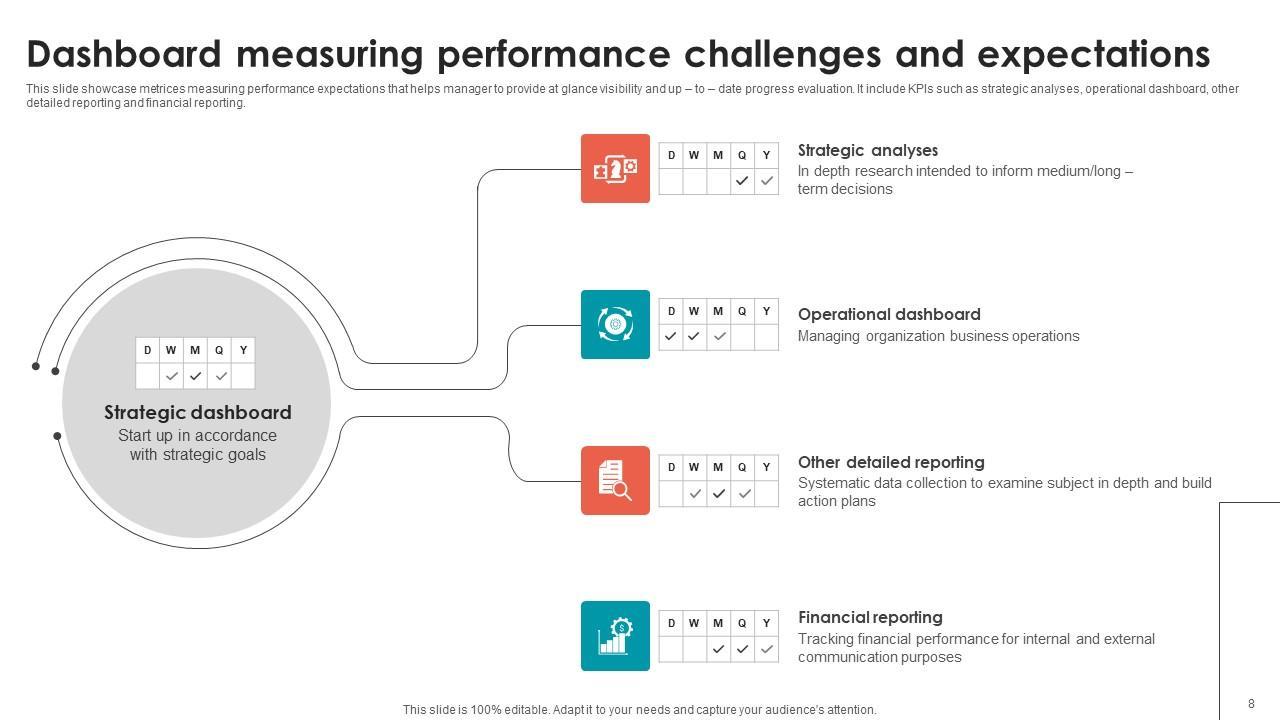 Dashboard measuring performance challenges and expectations

This slide showcase metrices measuring performance expectations that helps manager to provide at glance visibility and up – to – date progress evaluation. It include KPIs such as strategic analyses, operational dashboard, other detailed reporting and financial reporting.

| D | W | M | Q | Y |
|---|---|---|---|---|
| | ✓ | ✓ | ✓ | |

Strategic dashboard
Start up in accordance with strategic goals

| D | W | M | Q | Y |
|---|---|---|---|---|
| | | | ✓ | ✓ |

Strategic analyses
In depth research intended to inform medium/long – term decisions

| D | W | M | Q | Y |
|---|---|---|---|---|
| ✓ | ✓ | ✓ | | |

Operational dashboard
Managing organization business operations

| D | W | M | Q | Y |
|---|---|---|---|---|
| | ✓ | ✓ | ✓ | |

Other detailed reporting
Systematic data collection to examine subject in depth and build action plans

| D | W | M | Q | Y |
|---|---|---|---|---|
| | | ✓ | ✓ | ✓ |

Financial reporting
Tracking financial performance for internal and external communication purposes

This slide is 100% editable. Adapt it to your needs and capture your audience's attention.

8